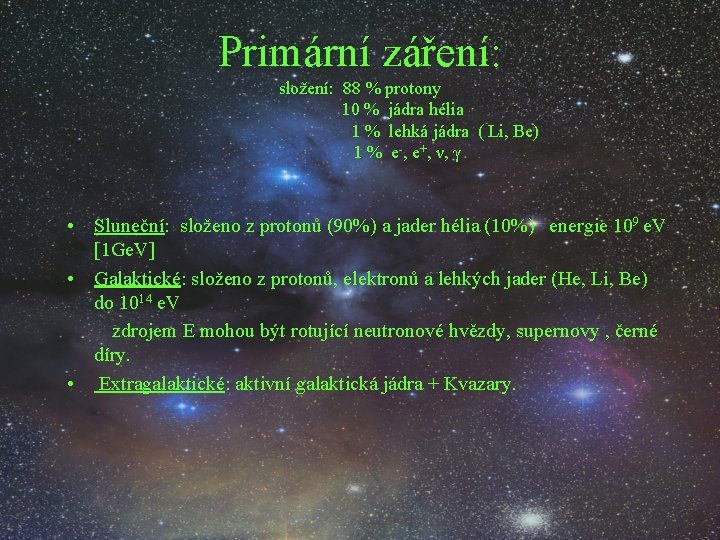 Primární záření:

složení: 88 % protony
10 % jádra hélia
1 % lehká jádra ( Li, Be)
1 % $e^-$, $e^+$, $\nu$, $\gamma$

• Sluneční: složeno z protonů (90%) a jader hélia (10%) energie $10^9$ eV [1GeV]

• Galaktické: složeno z protonů, elektronů a lehkých jader (He, Li, Be) do $10^{14}$ eV

zdrojem E mohou být rotující neutronové hvězdy, supernovy , černé díry.

• Extragalaktické: aktivní galaktická jádra + Kvazary.